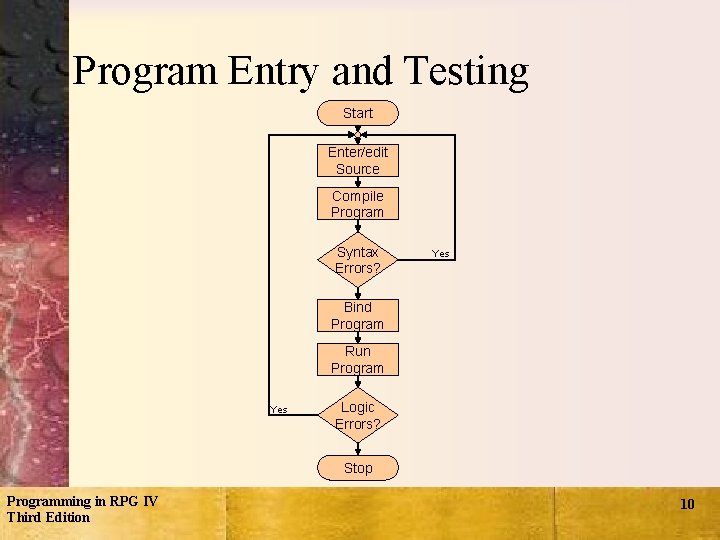 Program Entry and Testing

Start

Enter/edit Source

Compile Program

Syntax Errors?

Yes

Bind Program

Run Program

Logic Errors?

Yes

Stop

Programming in RPG IV
Third Edition

10